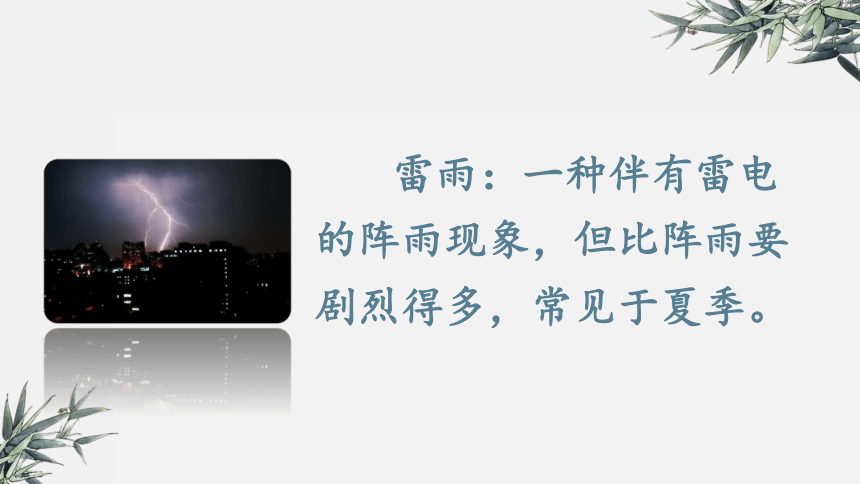 雷雨：一种伴有雷电的阵雨现象，但比阵雨要剧烈得多，常见于夏季。